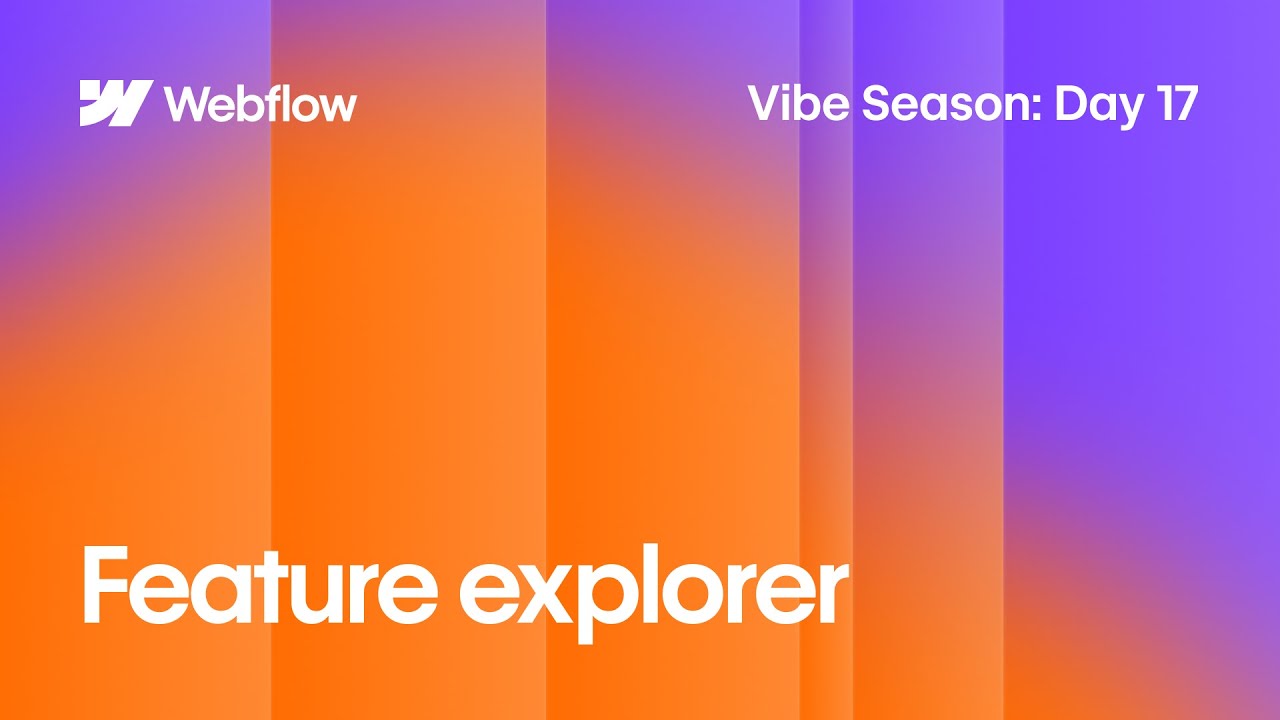 Webflow

Vibe Season: Day 17

Feature explorer